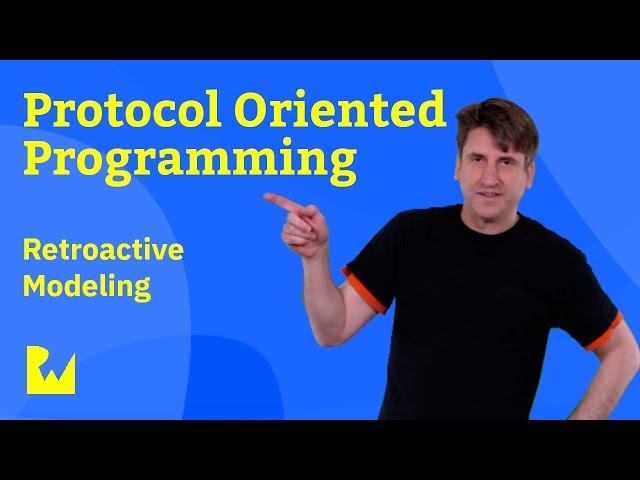 Protocol Oriented Programming

Retroactive Modeling